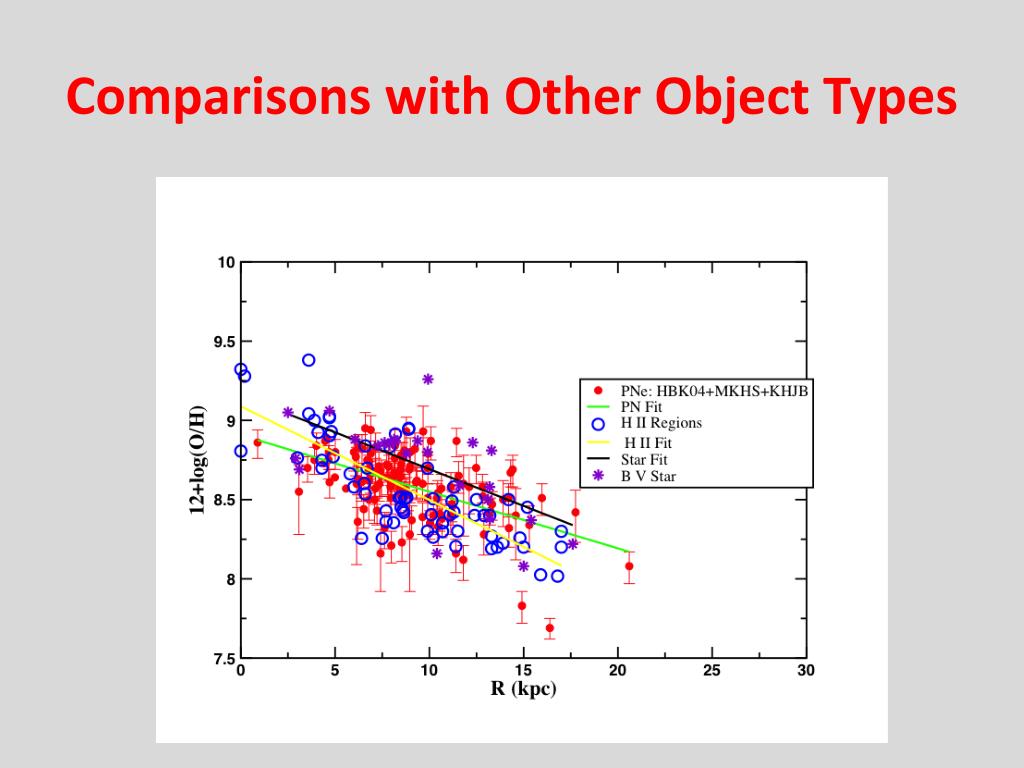 Comparisons with Other Object Types

10
9.5
9
8.5
8
7.5
12+log(O/H)
0
5
10
15
20
25
30
R (kpc)

PNe: HBK04+MKHS+KHJB
PN Fit
H II Regions
H II Fit
Star Fit
B V Star